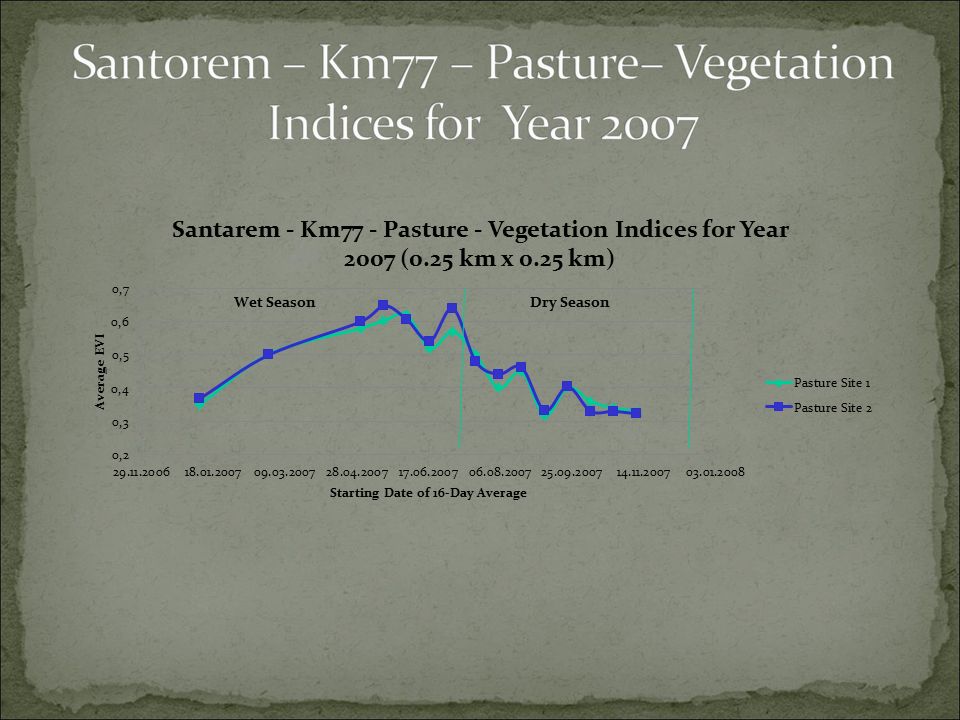 Santorem – Km77 – Pasture– Vegetation Indices for Year 2007

Santarem - Km77 - Pasture - Vegetation Indices for Year 2007 (0.25 km x 0.25 km)

Wet Season

Dry Season

Average EVI

0,7
0,6
0,5
0,4
0,3
0,2

29.11.2006 18.01.2007 09.03.2007 28.04.2007 17.06.2007 06.08.2007 25.09.2007 14.11.2007 03.01.2008

Starting Date of 16-Day Average

Pasture Site 1
Pasture Site 2